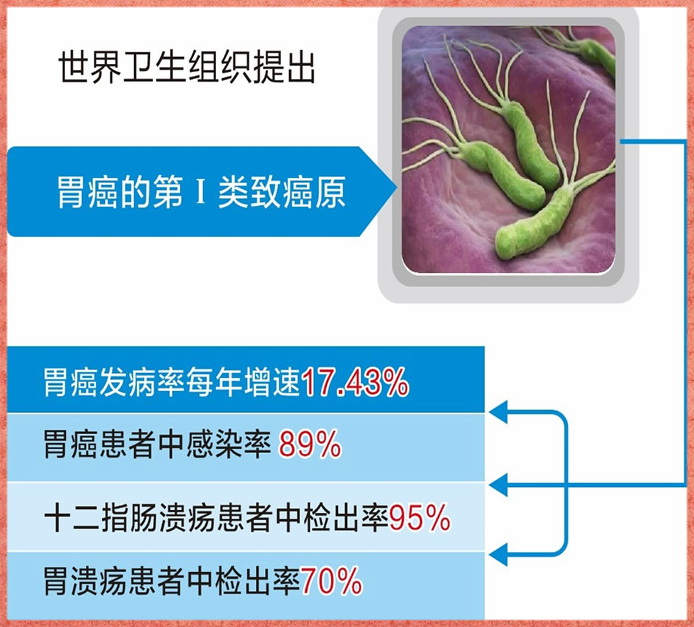 世界卫生组织提出

胃癌的第 I 类致癌原

胃癌发病率每年增速17.43%

胃癌患者中感染率 89%

十二指肠溃疡患者中检出率95%

胃溃疡患者中检出率70%